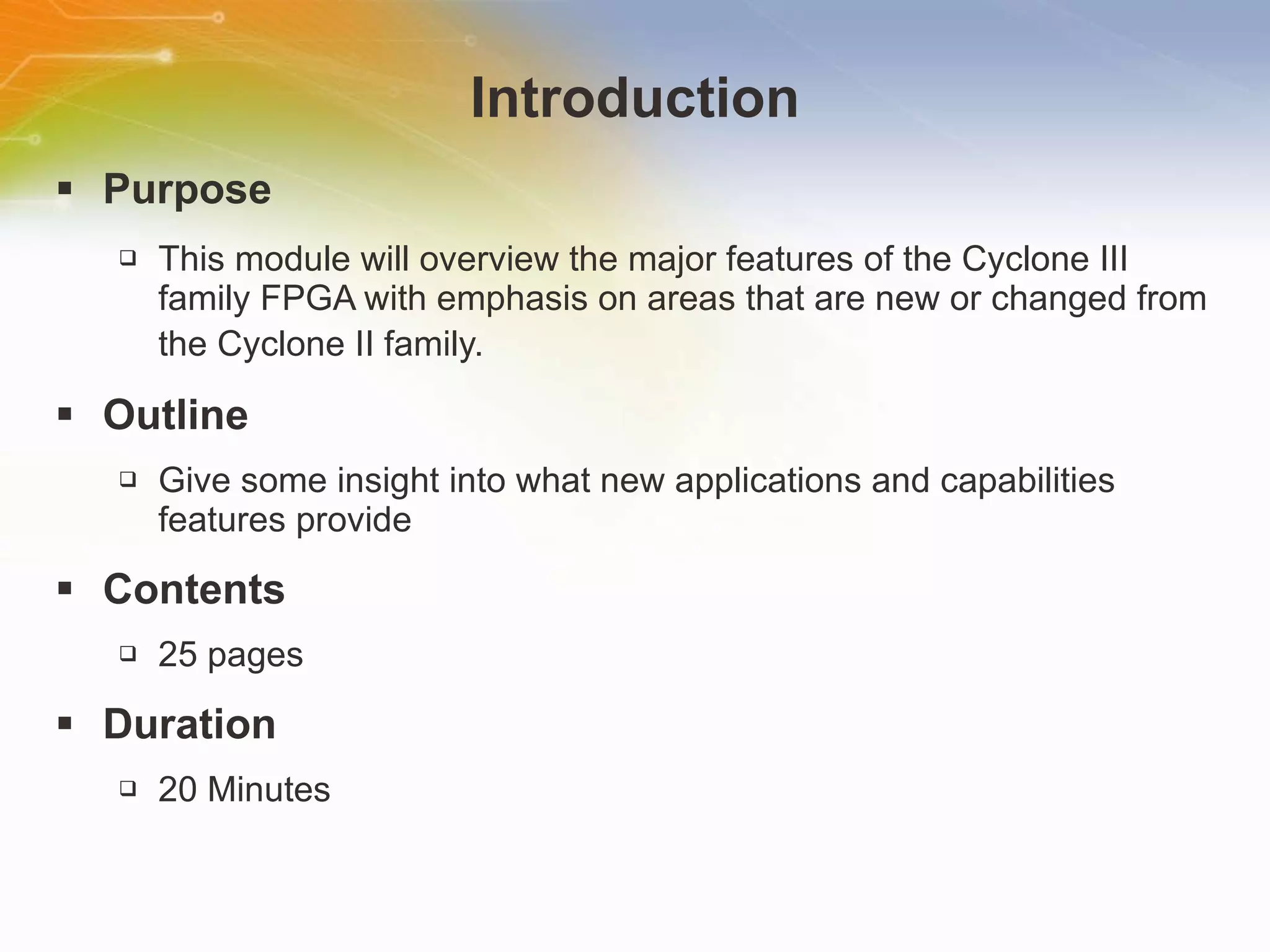 Introduction

▪ Purpose

❑ This module will overview the major features of the Cyclone III family FPGA with emphasis on areas that are new or changed from the Cyclone II family.

▪ Outline

❑ Give some insight into what new applications and capabilities features provide

▪ Contents

❑ 25 pages

▪ Duration

❑ 20 Minutes